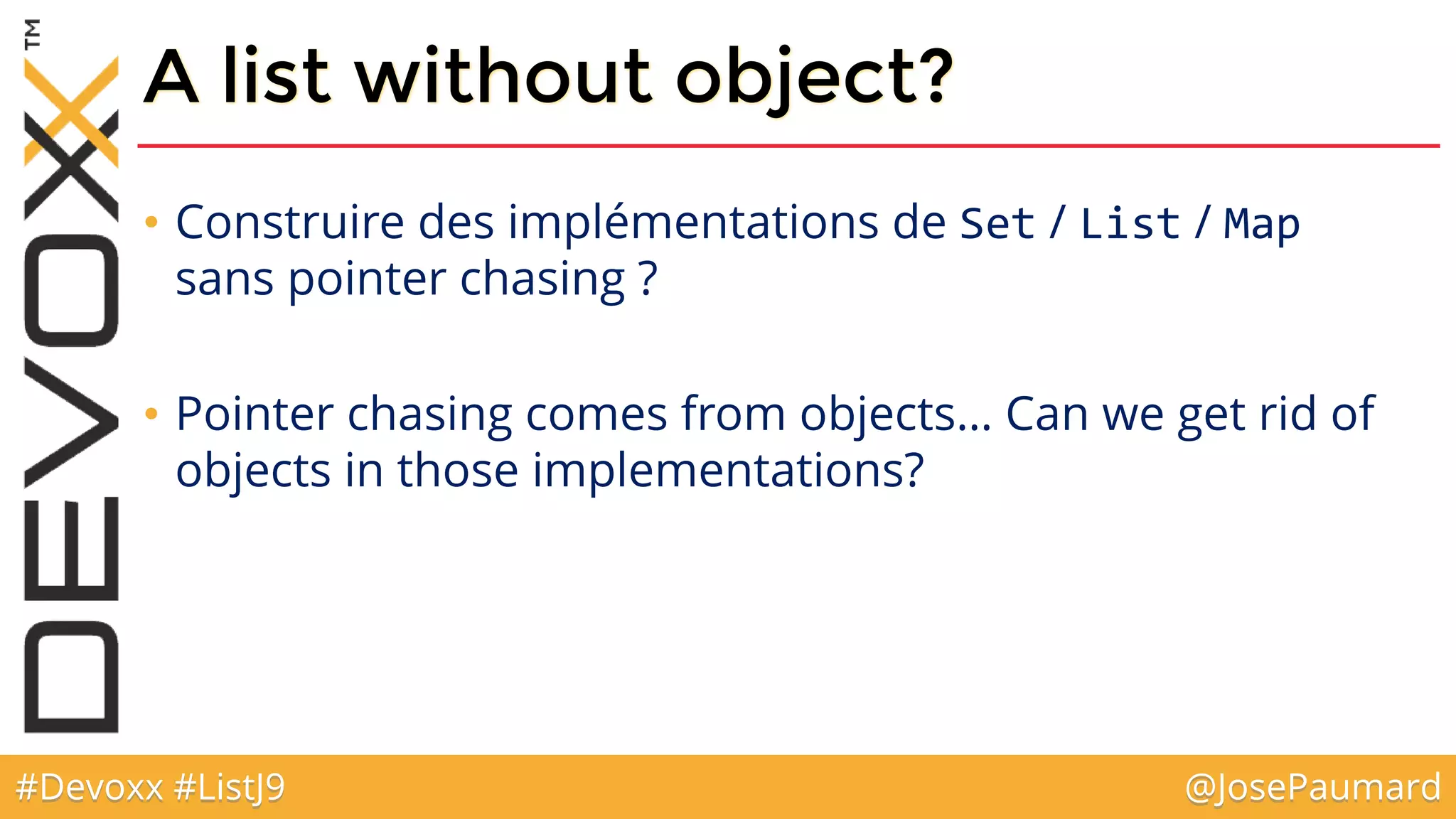 DEVOXX™

A list without object?

• Construire des implémentations de Set / List / Map sans pointer chasing ?

• Pointer chasing comes from objects… Can we get rid of objects in those implementations?

#Devoxx #ListJ9

@JosePaumard